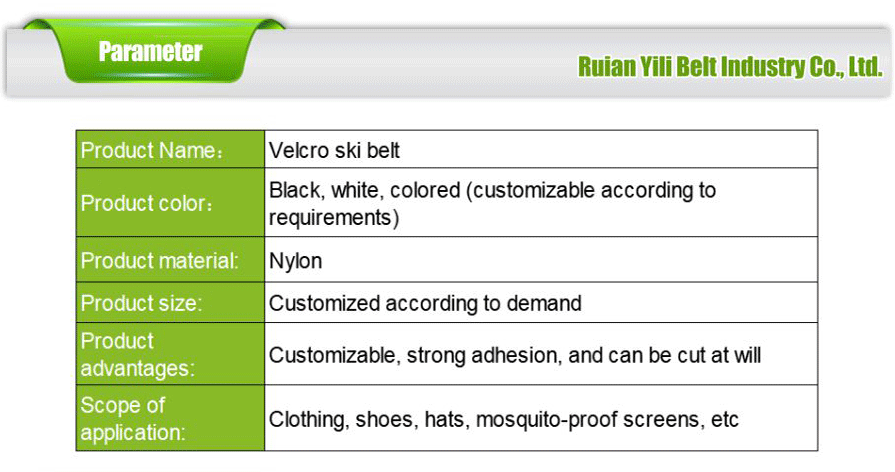 Parameter

Ruian Yili Belt Industry Co., Ltd.

| Product Name： | Velcro ski belt |
|---|---|
| Product color： | Black, white, colored (customizable according to requirements) |
| Product material: | Nylon |
| Product size: | Customized according to demand |
| Product advantages: | Customizable, strong adhesion, and can be cut at will |
| Scope of application: | Clothing, shoes, hats, mosquito-proof screens, etc |